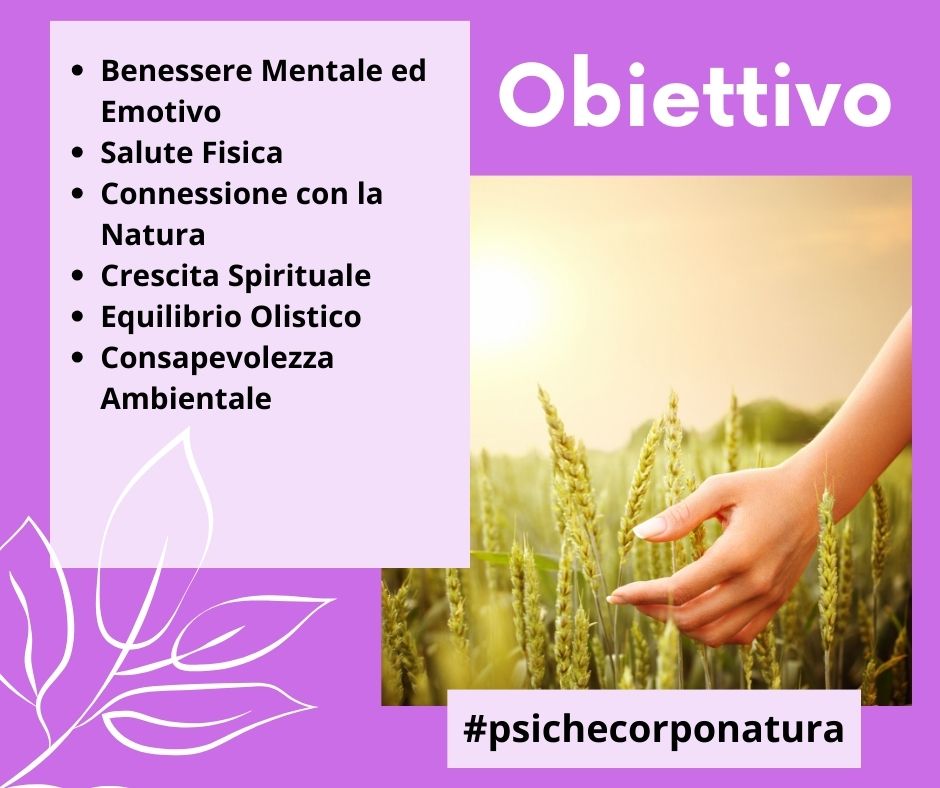 Obiettivo

- Benessere Mentale ed Emotivo
- Salute Fisica
- Connessione con la Natura
- Crescita Spirituale
- Equilibrio Olistico
- Consapevolezza Ambientale

#psichecorponatura